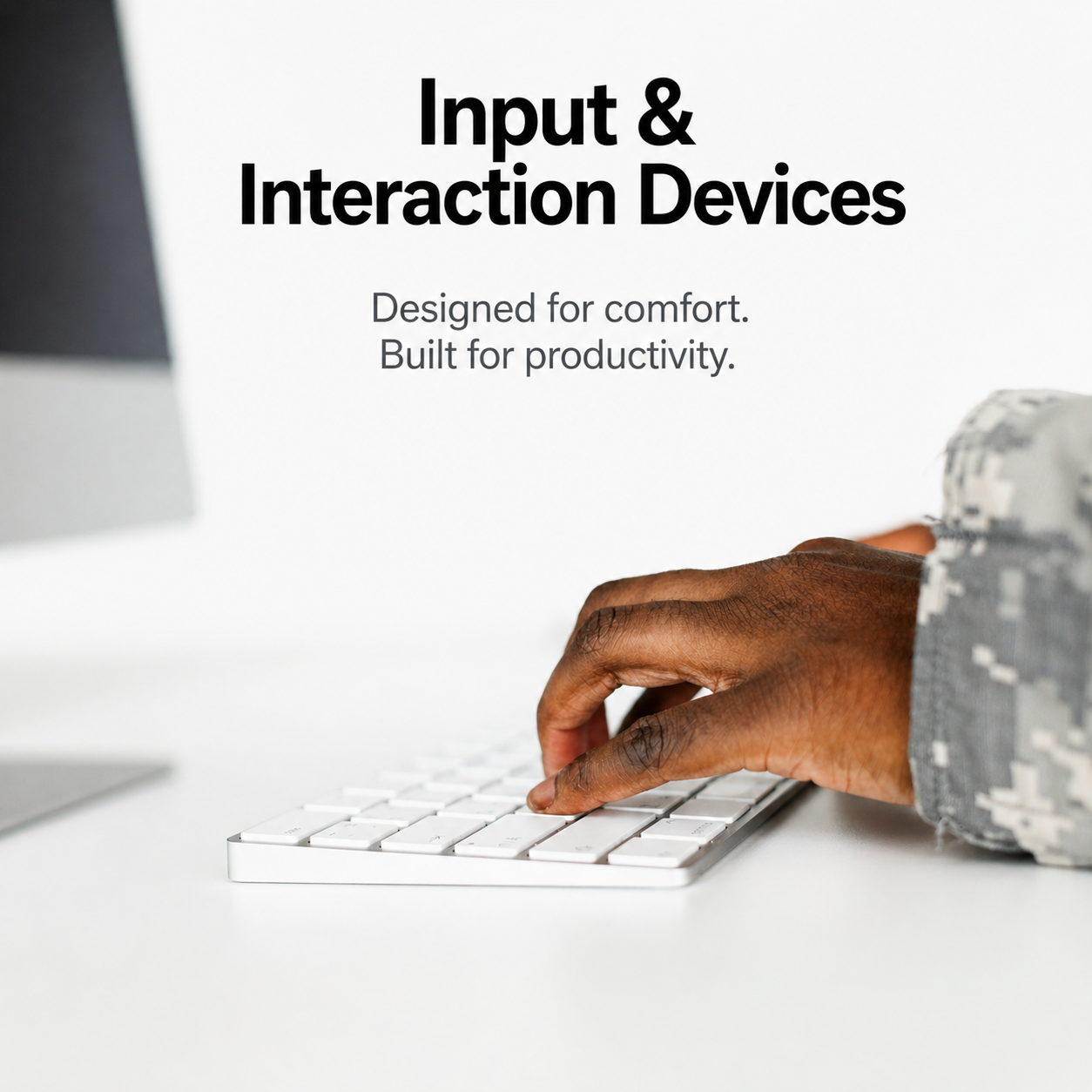 Input &
Interaction Devices

Designed for comfort.
Built for productivity.